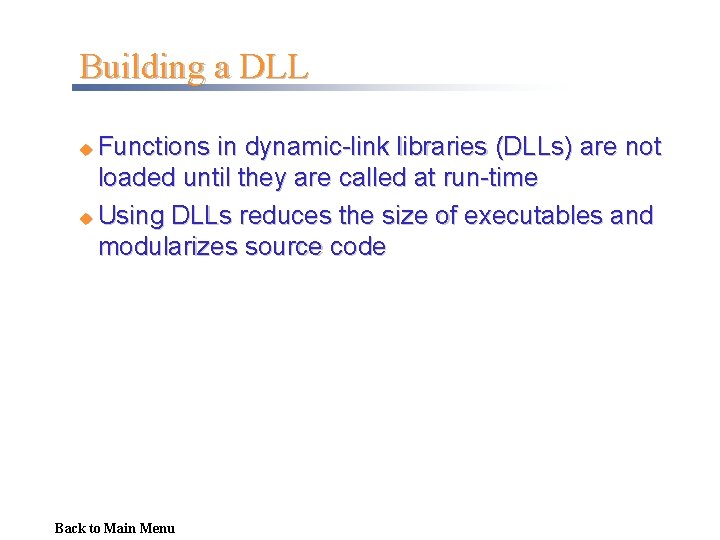 Building a DLL

Functions in dynamic-link libraries (DLLs) are not loaded until they are called at run-time

Using DLLs reduces the size of executables and modularizes source code

Back to Main Menu